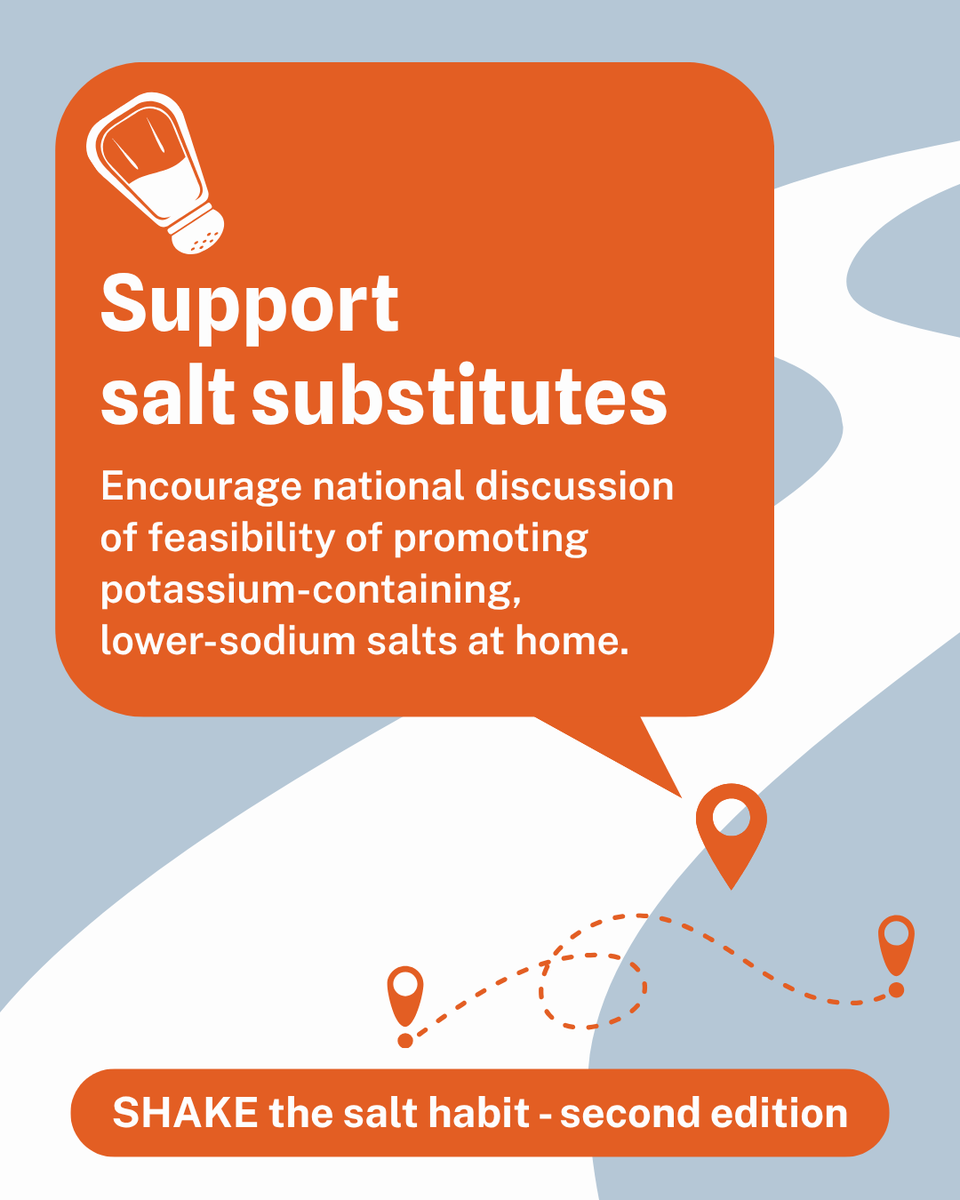 Support salt substitutes

Encourage national discussion of feasibility of promoting potassium-containing, lower-sodium salts at home.

SHAKE the salt habit - second edition